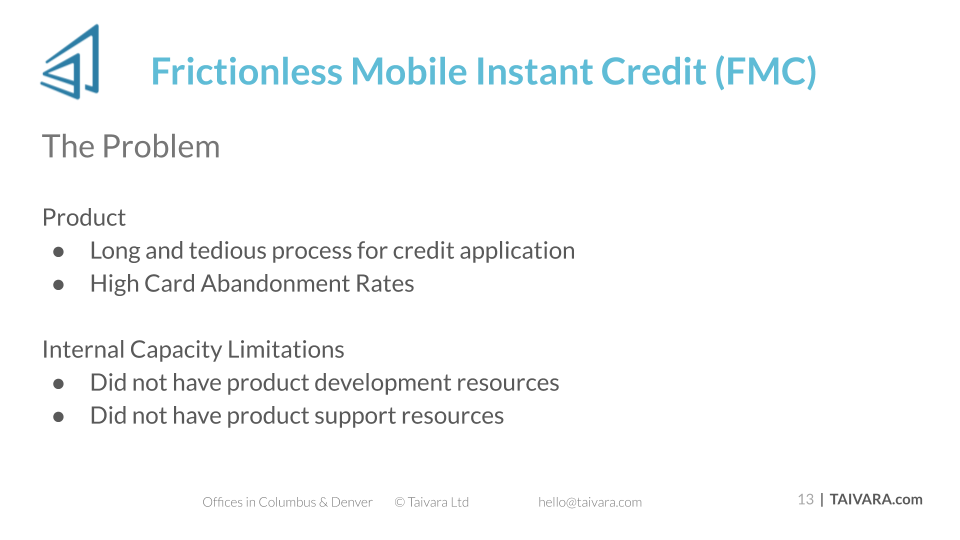 Frictionless Mobile Instant Credit (FMC)

The Problem

Product
● Long and tedious process for credit application
● High Card Abandonment Rates

Internal Capacity Limitations
● Did not have product development resources
● Did not have product support resources

Offices in Columbus & Denver © Taivara Ltd hello@taivara.com

13 | TAIVARA.com